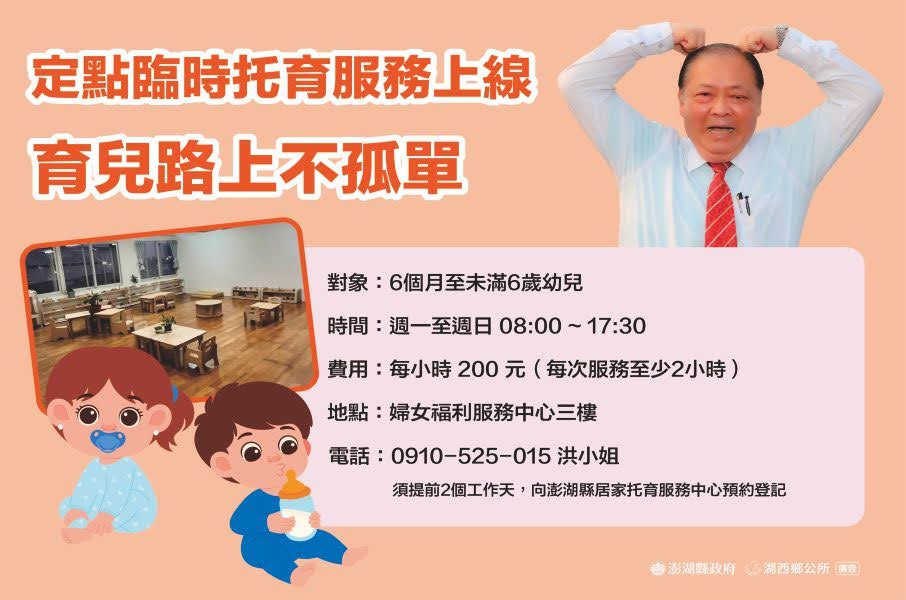 定點臨時托育服務上線

育兒路上不孤單

對象：6個月至未滿6歲幼兒

時間：週一至週日 08:00 ~ 17:30

費用：每小時 200 元（每次服務至少2小時）

地點：婦女福利服務中心三樓

電話：0910-525-015 洪小姐

須提前2個工作天，向澎湖縣居家托育服務中心預約登記

澎湖縣政府 湖西鄉公所 廣告